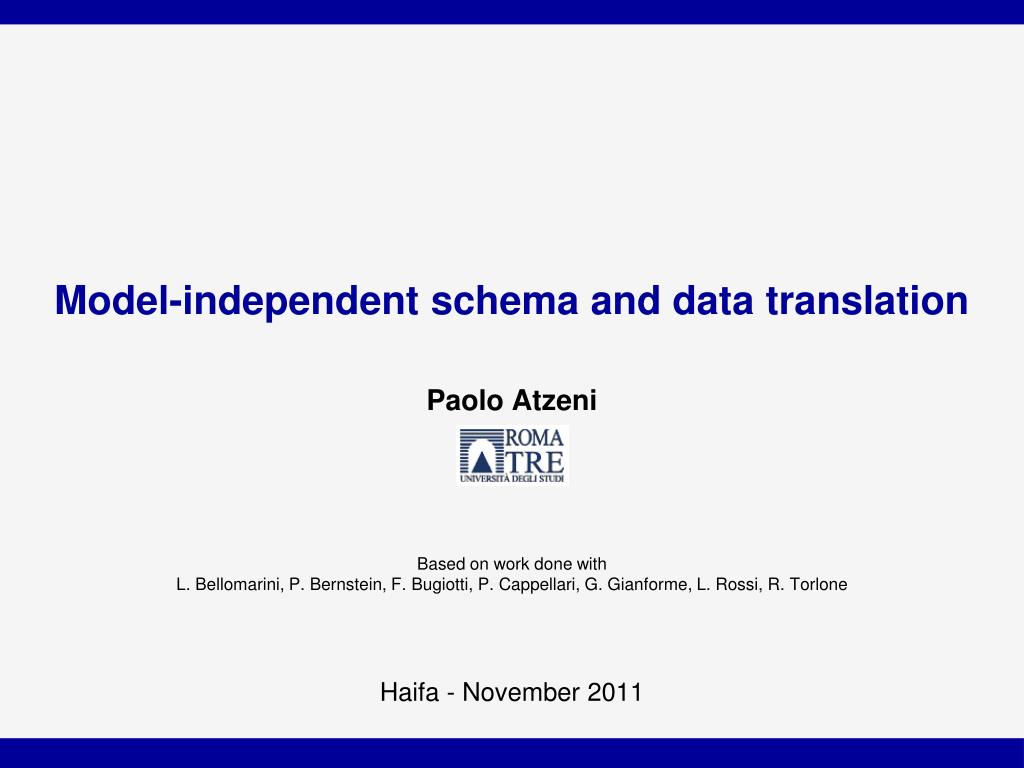 Model-independent schema and data translation

Paolo Atzeni

ROMA TRE
UNIVERSITÀ DEGLI STUDI

Based on work done with
L. Bellomarini, P. Bernstein, F. Bugiotti, P. Cappellari, G. Gianforme, L. Rossi, R. Torlone

Haifa - November 2011